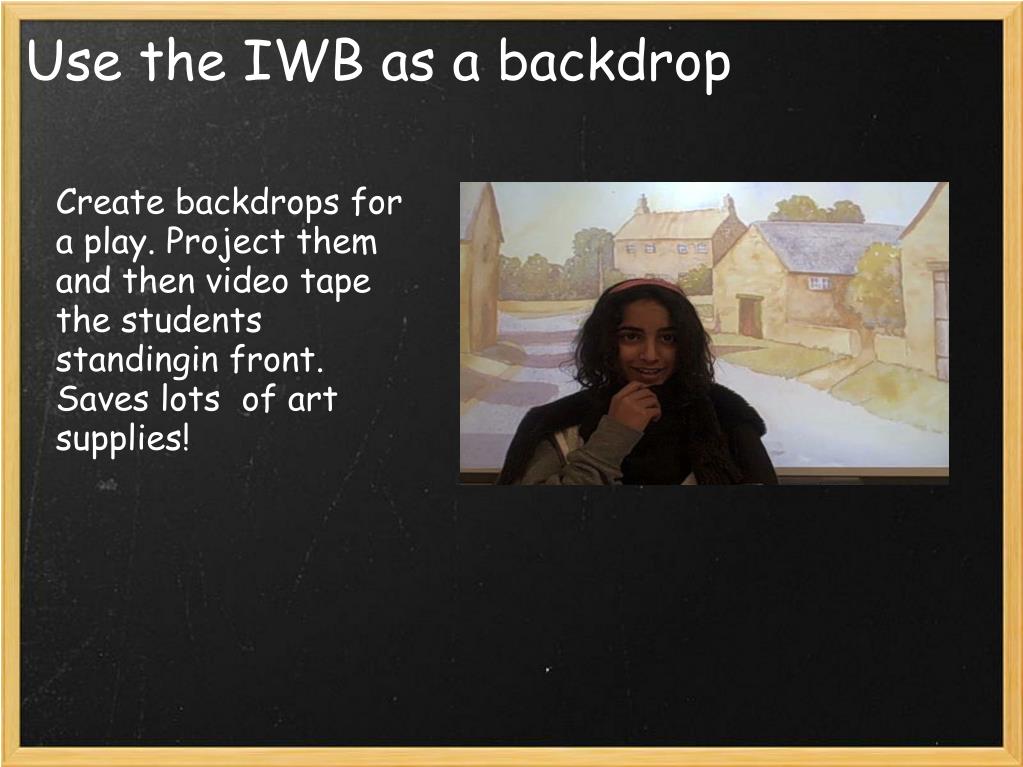 Use the IWB as a backdrop

Create backdrops for a play. Project them and then video tape the students standingin front. Saves lots  of art supplies!